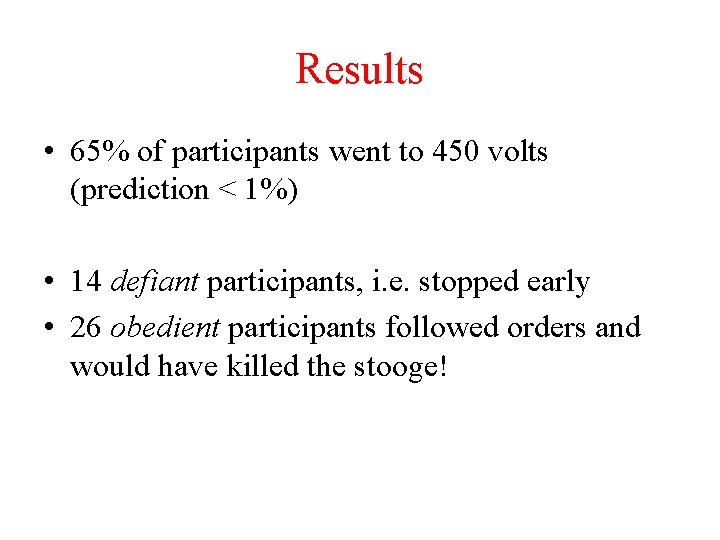 Results

• 65% of participants went to 450 volts (prediction < 1%)

• 14 defiant participants, i.e. stopped early
• 26 obedient participants followed orders and would have killed the stooge!